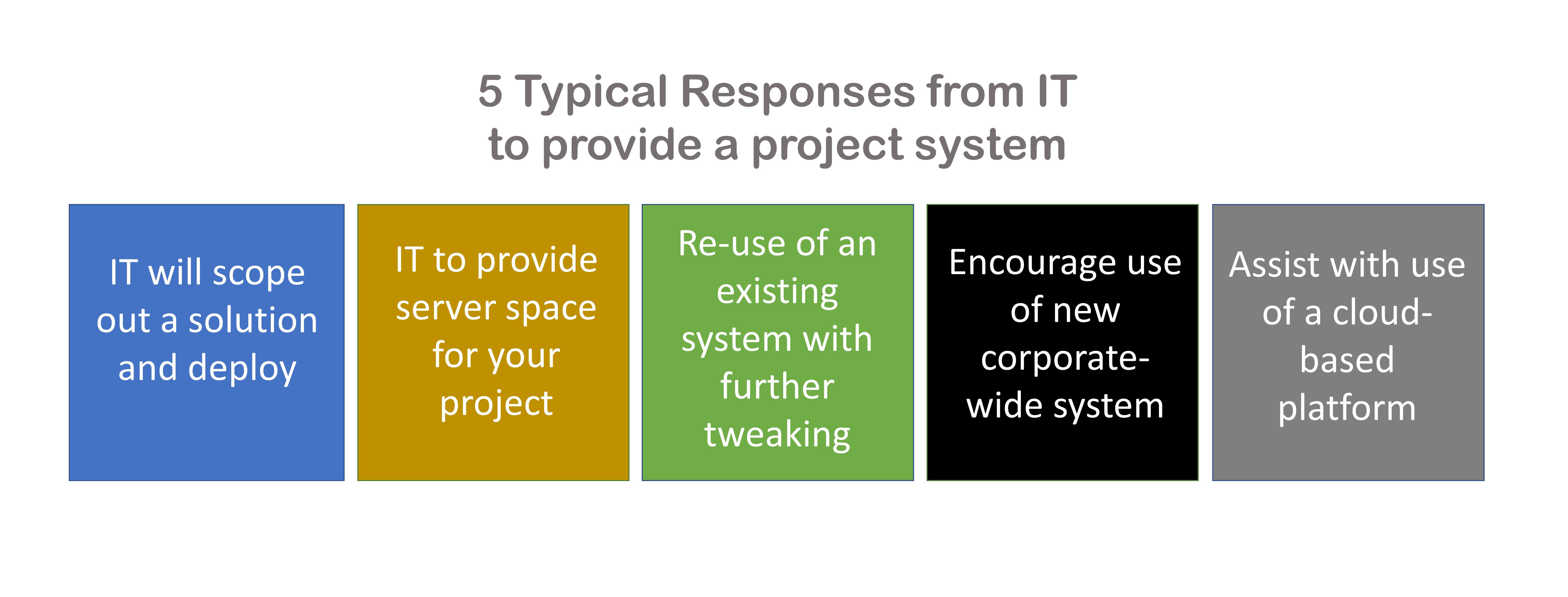 5 Typical Responses from IT to provide a project system

IT will scope out a solution and deploy

IT to provide server space for your project

Re-use of an existing system with further tweaking

Encourage use of new corporate-wide system

Assist with use of a cloud-based platform